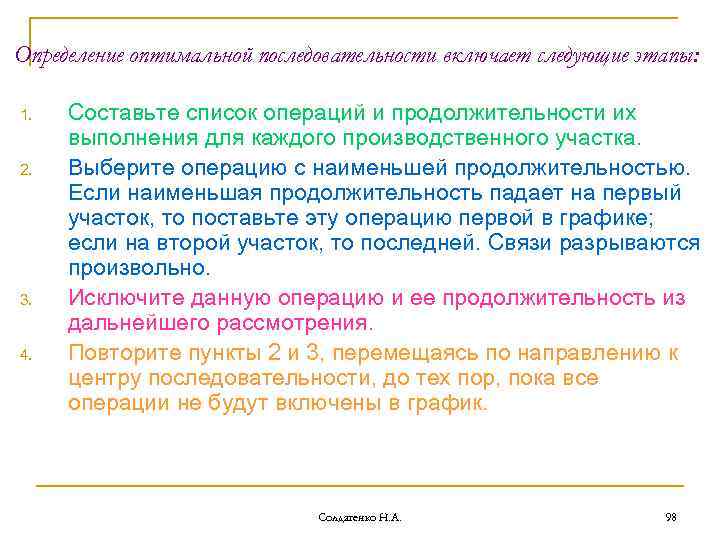 Определение оптимальной последовательности включает следующие этапы:

1. Составьте список операций и продолжительности их выполнения для каждого производственного участка.
2. Выберите операцию с наименьшей продолжительностью. Если наименьшая продолжительность падает на первый участок, то поставьте эту операцию первой в графике; если на второй участок, то последней. Связи разрываются произвольно.
3. Исключите данную операцию и ее продолжительность из дальнейшего рассмотрения.
4. Повторите пункты 2 и 3, перемещаясь по направлению к центру последовательности, до тех пор, пока все операции не будут включены в график.

Солдатенко Н.А.

98